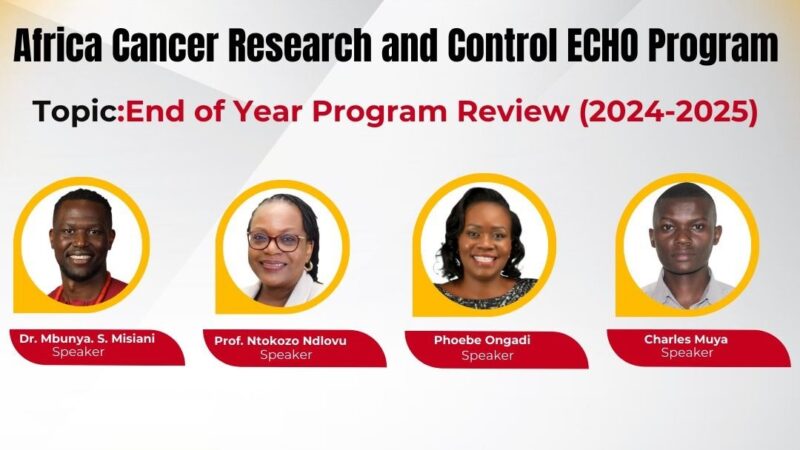 Africa Cancer Research and Control ECHO Program

Topic:End of Year Program Review (2024-2025)

Dr. Mbunya. S. Misiani
Speaker

Prof. Ntokozo Ndlovu
Speaker

Phoebe Ongadi
Speaker

Charles Muya
Speaker